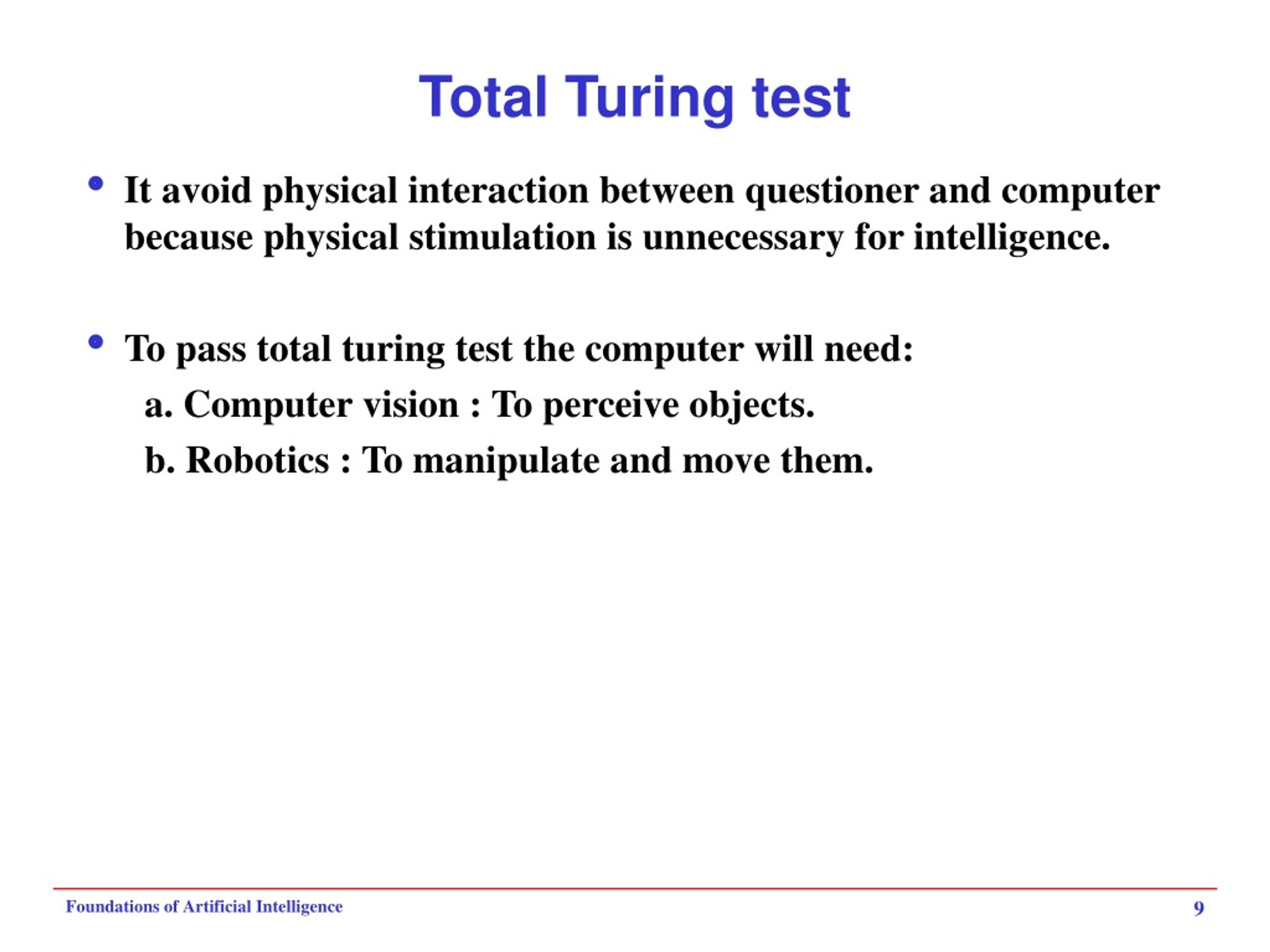 Total Turing test

• It avoid physical interaction between questioner and computer because physical stimulation is unnecessary for intelligence.

• To pass total turing test the computer will need:

a. Computer vision : To perceive objects.

b. Robotics : To manipulate and move them.

Foundations of Artificial Intelligence

9